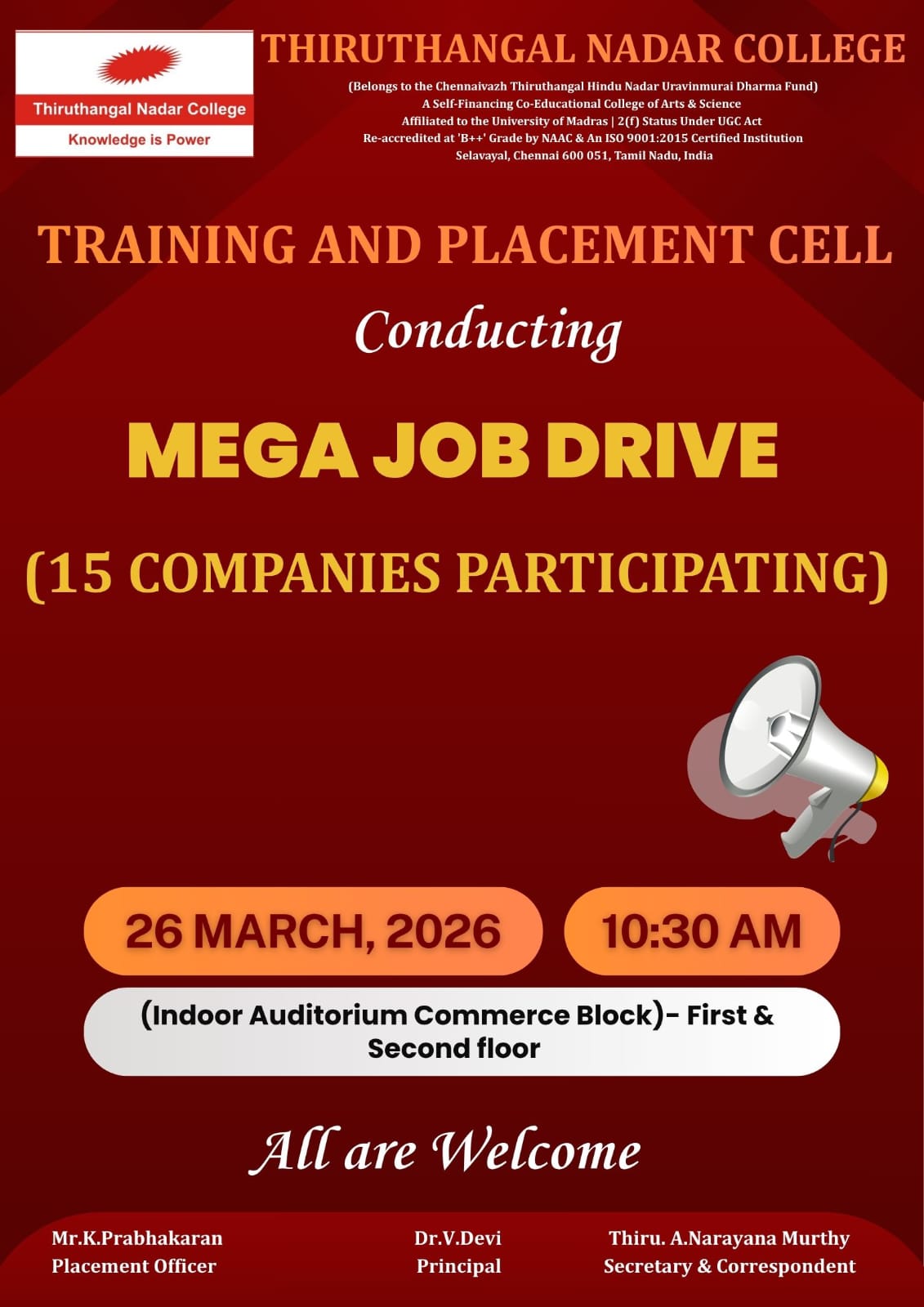 Thiruthangal Nadar College
Knowledge is Power

THIRUTHANGAL NADAR COLLEGE
(Belongs to the Chennaivazh Thiruthangal Hindu Nadar Uravinmurai Dharma Fund)
A Self-Financing Co-Educational College of Arts & Science
Affiliated to the University of Madras | 2(f) Status Under UGC Act
Re-accredited at 'B++' Grade by NAAC & An ISO 9001:2015 Certified Institution
Selavayal, Chennai 600 051, Tamil Nadu, India

TRAINING AND PLACEMENT CELL

Conducting

MEGA JOB DRIVE

(15 COMPANIES PARTICIPATING)

26 MARCH, 2026

10:30 AM

(Indoor Auditorium Commerce Block)- First & Second floor

All are Welcome

Mr.K.Prabhakaran
Placement Officer

Dr.V.Devi
Principal

Thiru. A.Narayana Murthy
Secretary & Correspondent